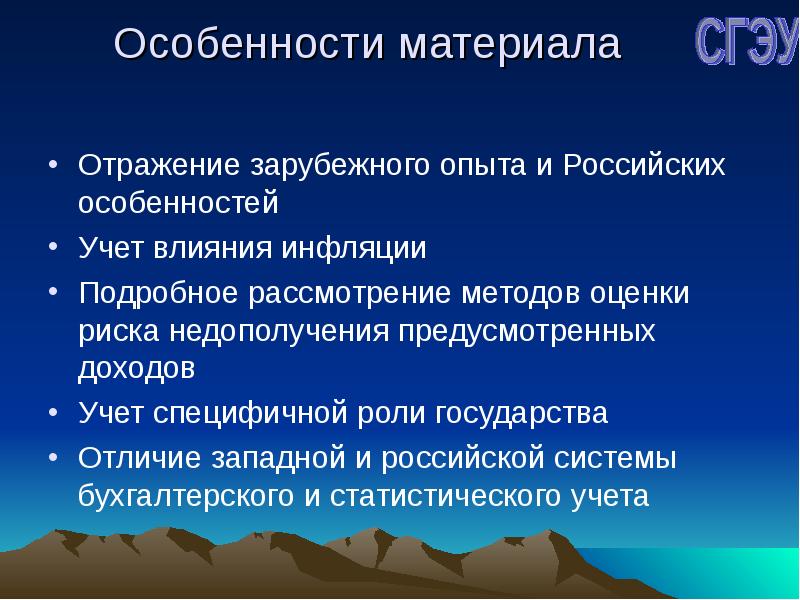 Особенности материала

СГЭУ

• Отражение зарубежного опыта и Российских особенностей
• Учет влияния инфляции
• Подробное рассмотрение методов оценки риска недополучения предусмотренных доходов
• Учет специфичной роли государства
• Отличие западной и российской системы бухгалтерского и статистического учета